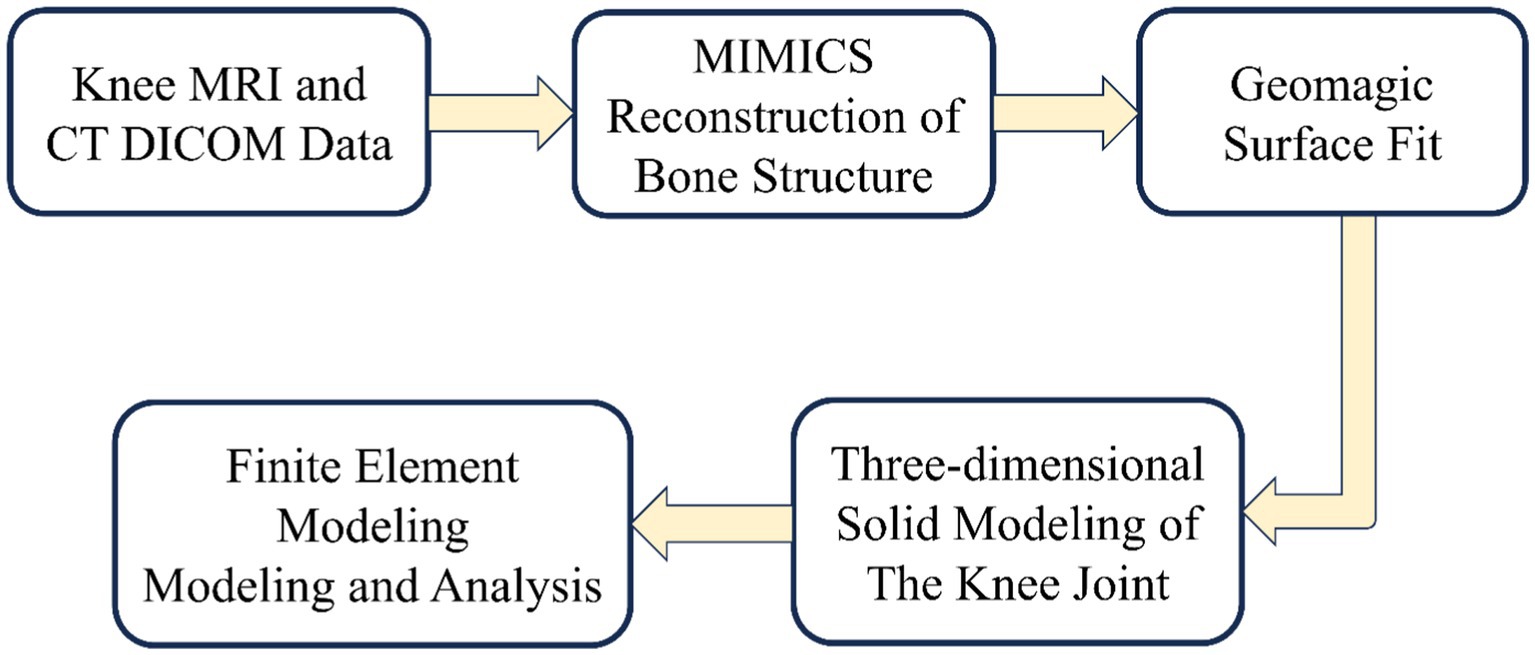 Knee MRI and CT DICOM Data

MIMICS Reconstruction of Bone Structure

Geomagic Surface Fit

Three-dimensional Solid Modeling of The Knee Joint

Finite Element Modeling Modeling and Analysis